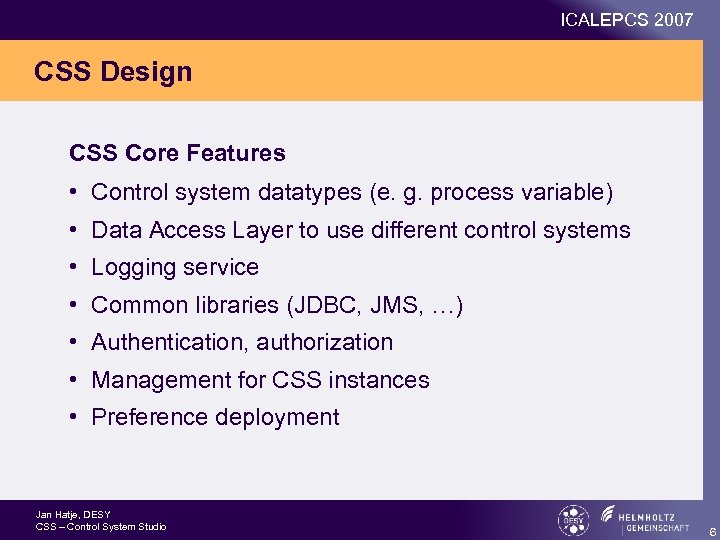 ICALEPCS 2007

CSS Design

CSS Core Features

• Control system datatypes (e. g. process variable)
• Data Access Layer to use different control systems
• Logging service
• Common libraries (JDBC, JMS, …)
• Authentication, authorization
• Management for CSS instances
• Preference deployment

Jan Hatje, DESY
CSS – Control System Studio

DESY

HELMHOLTZ
GEMEINSCHAFT

6